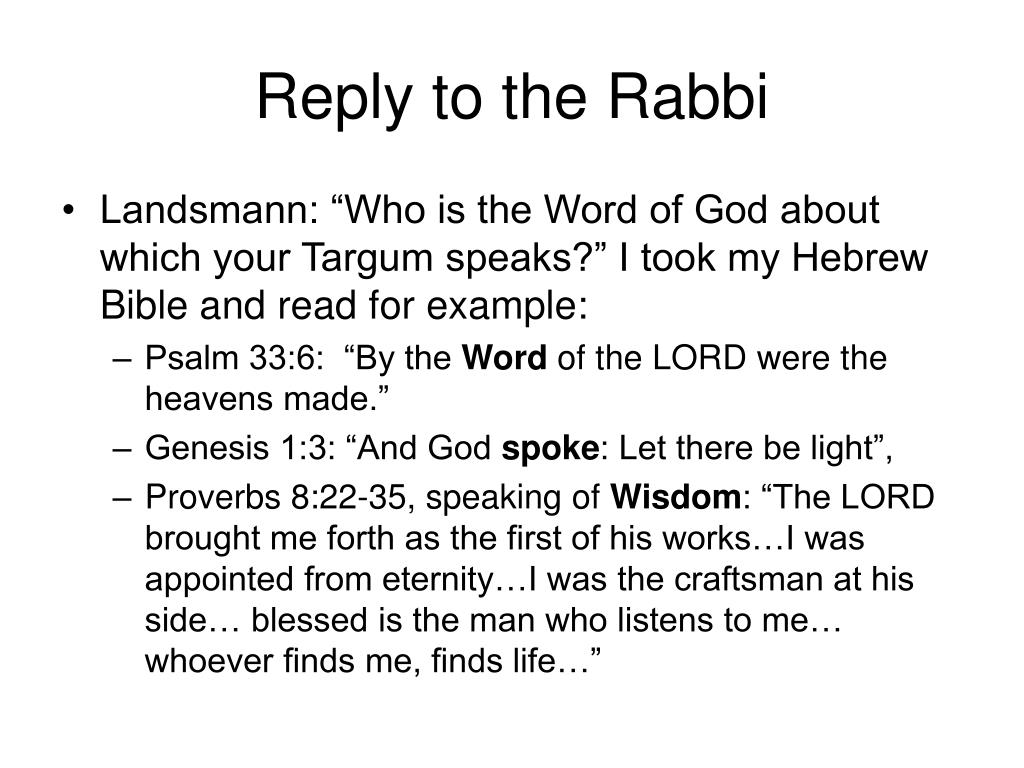 Reply to the Rabbi

• Landsmann: “Who is the Word of God about which your Targum speaks?” I took my Hebrew Bible and read for example:
– Psalm 33:6: “By the Word of the LORD were the heavens made.”
– Genesis 1:3: “And God spoke: Let there be light”,
– Proverbs 8:22-35, speaking of Wisdom: “The LORD brought me forth as the first of his works…I was appointed from eternity…I was the craftsman at his side… blessed is the man who listens to me… whoever finds me, finds life…”